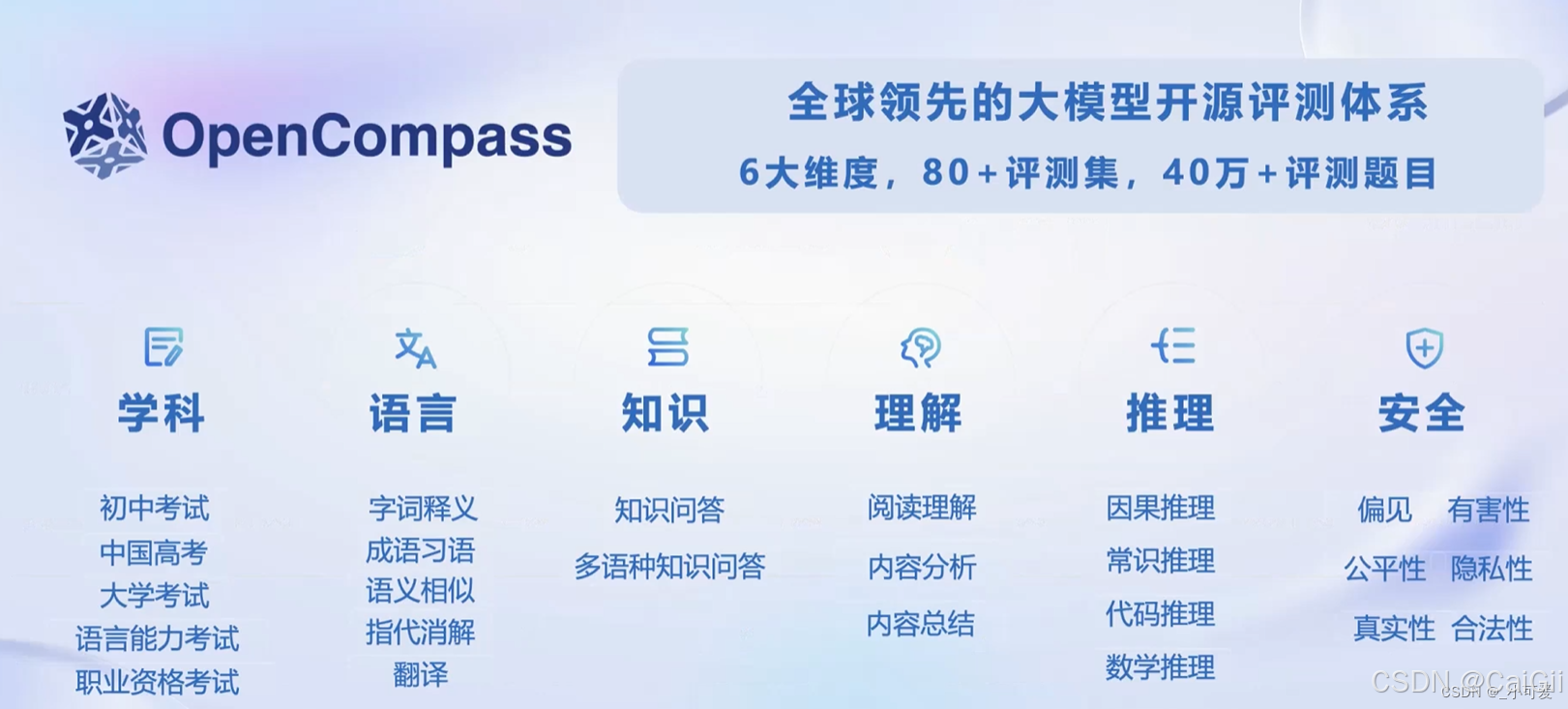 OpenCompass

全球领先的大模型开源评测体系
6大维度，80+评测集，40万+评测题目

学科
初中考试
中国高考
大学考试
语言能力考试
职业资格考试

语言
字词释义
成语习语
语义相似
指代消解
翻译

知识
知识问答
多语种知识问答

理解
阅读理解
内容分析
内容总结

推理
因果推理
常识推理
代码推理
数学推理

安全
偏见 有害性
公平性 隐私性
真实性 合法性

CSDN @CaiGii
CSDN @_小可爱